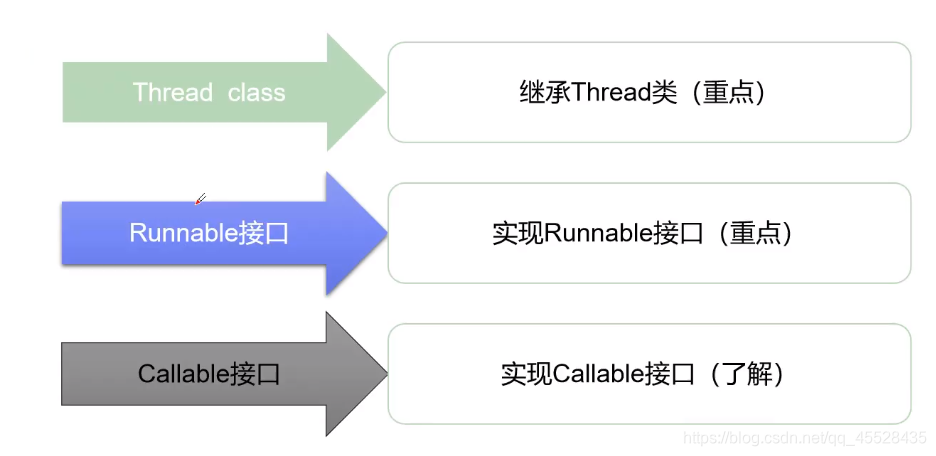 Thread class

继承Thread类（重点）

Runnable接口

实现Runnable接口（重点）

Callable接口

实现Callable接口（了解）

https://blog.csdn.net/qq_45528435